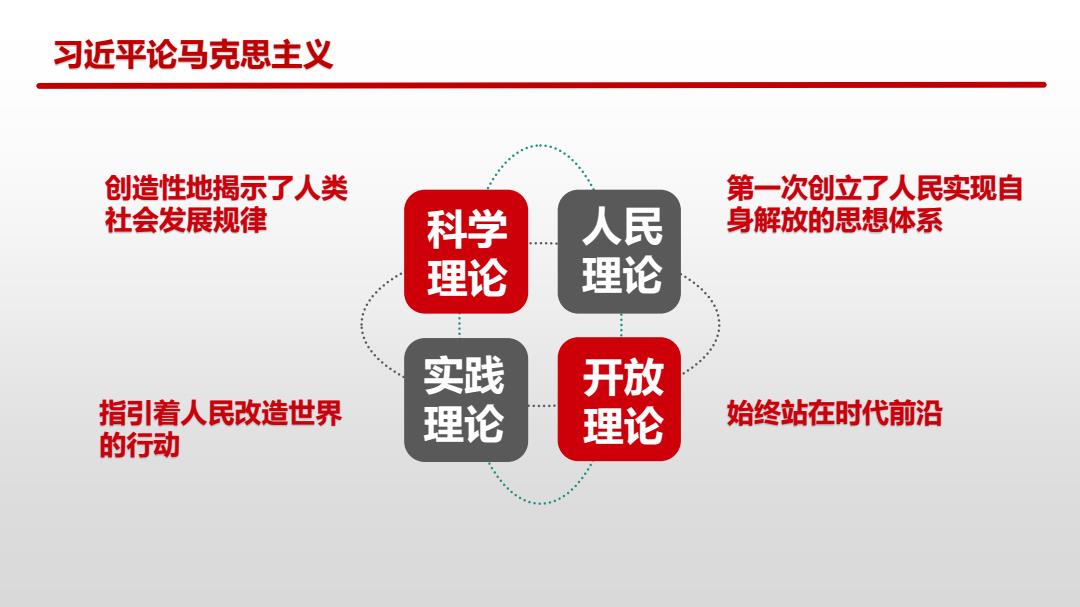 习近平论马克思主义

创造性地揭示了人类社会发展规律

科学理论

人民理论

第一次创立了人民实现自身解放的思想体系

指引着人民改造世界的行动

实践理论

开放理论

始终站在时代前沿